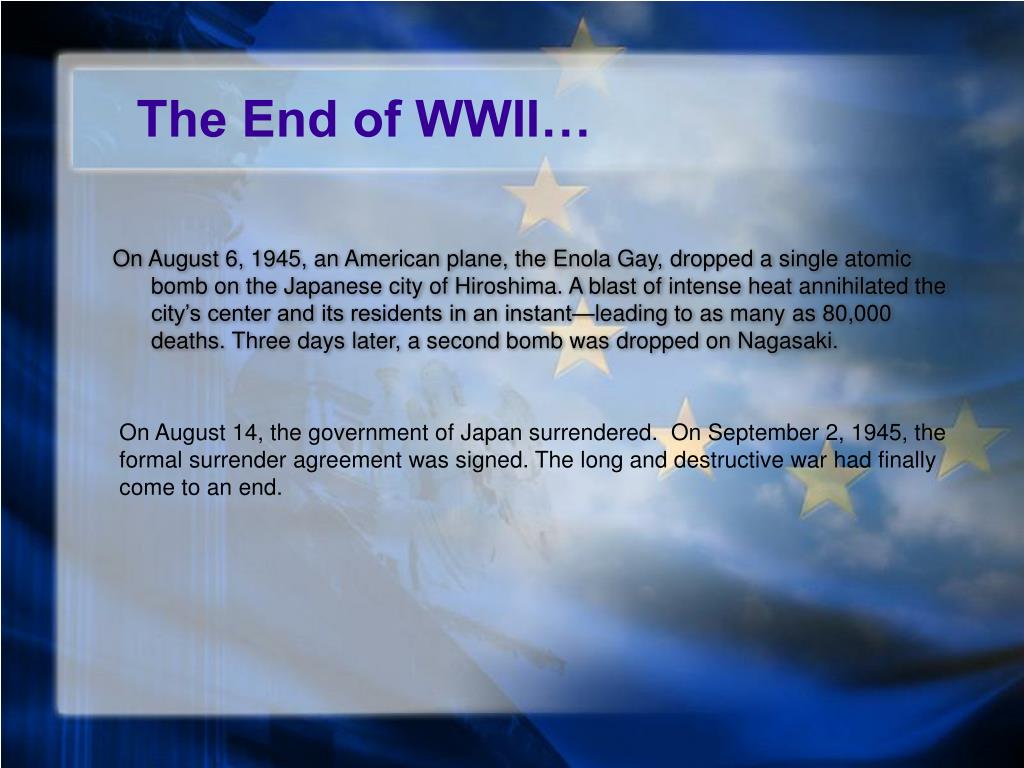 The End of WWII…

On August 6, 1945, an American plane, the Enola Gay, dropped a single atomic bomb on the Japanese city of Hiroshima. A blast of intense heat annihilated the city’s center and its residents in an instant—leading to as many as 80,000 deaths. Three days later, a second bomb was dropped on Nagasaki.

On August 14, the government of Japan surrendered. On September 2, 1945, the formal surrender agreement was signed. The long and destructive war had finally come to an end.